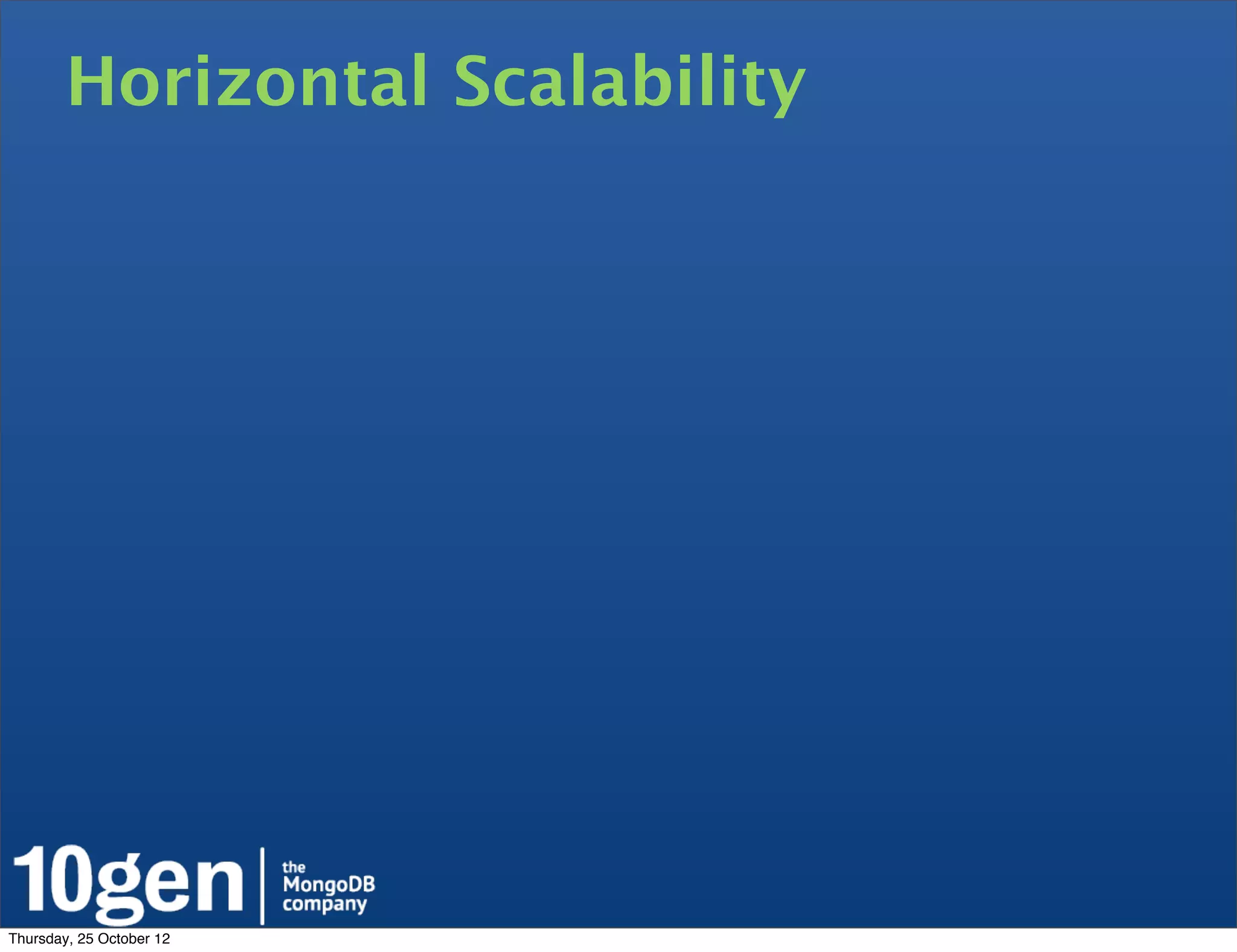 Horizontal Scalability

10gen | the MongoDB company

Thursday, 25 October 12